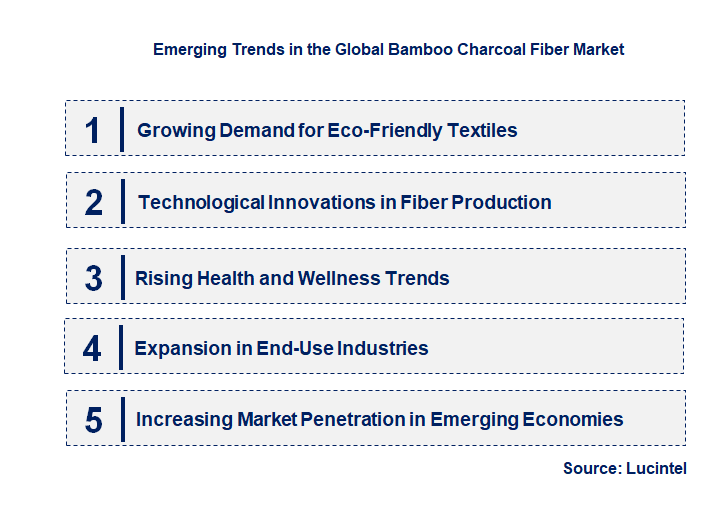 Emerging Trends in the Global Bamboo Charcoal Fiber Market

1 Growing Demand for Eco-Friendly Textiles

2 Technological Innovations in Fiber Production

3 Rising Health and Wellness Trends

4 Expansion in End-Use Industries

5 Increasing Market Penetration in Emerging Economies

Source: Lucintel